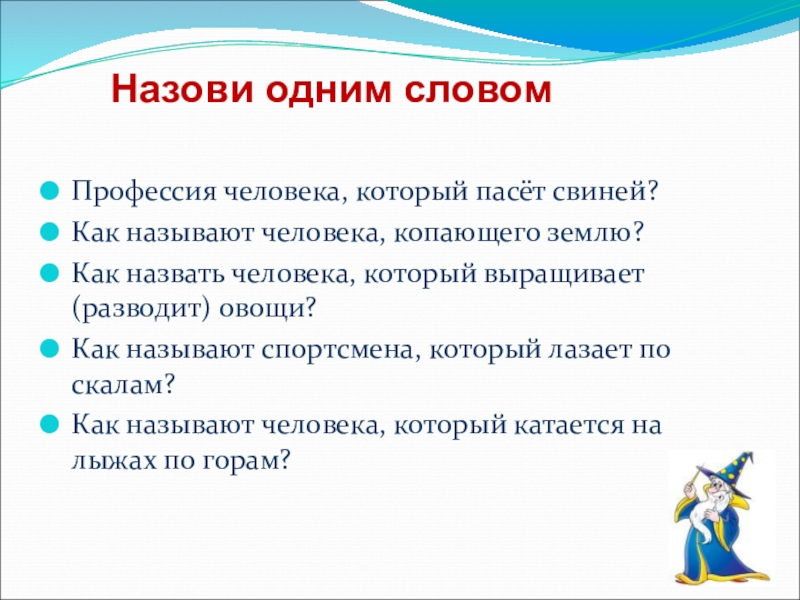 Назови одним словом

Профессия человека, который пасёт свиней?

Как называют человека, копающего землю?

Как назвать человека, который выращивает (разводит) овощи?

Как называют спортсмена, который лазает по скалам?

Как называют человека, который катается на лыжах по горам?